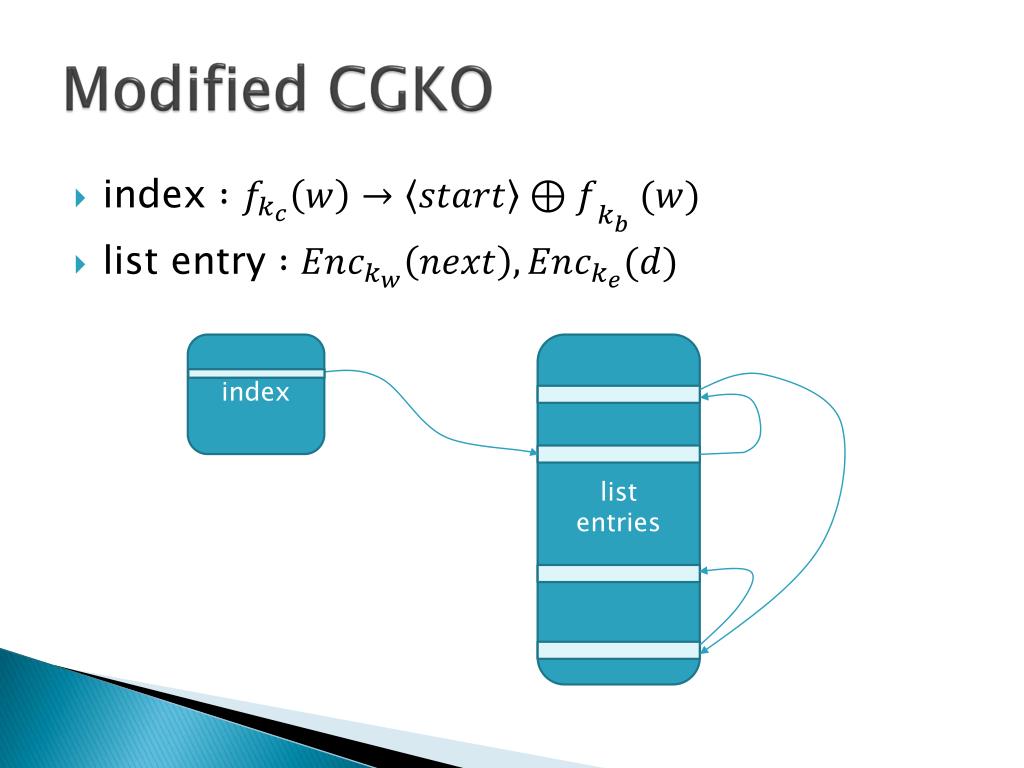 Modified CGKO

index : $f_{k_c}(w) \rightarrow \langle start \rangle \oplus f_{k_b}(w)$

list entry : $Enc_{k_w}(next), Enc_{k_e}(d)$

index

list entries